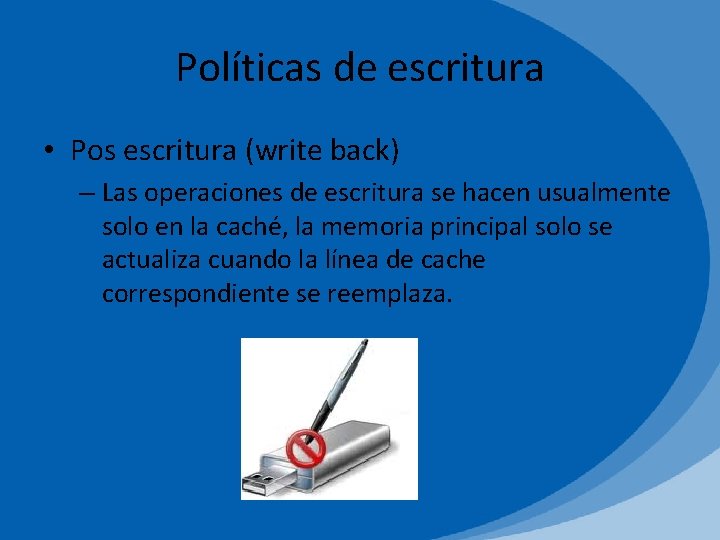 Políticas de escritura

• Pos escritura (write back)
– Las operaciones de escritura se hacen usualmente solo en la caché, la memoria principal solo se actualiza cuando la línea de cache correspondiente se reemplaza.